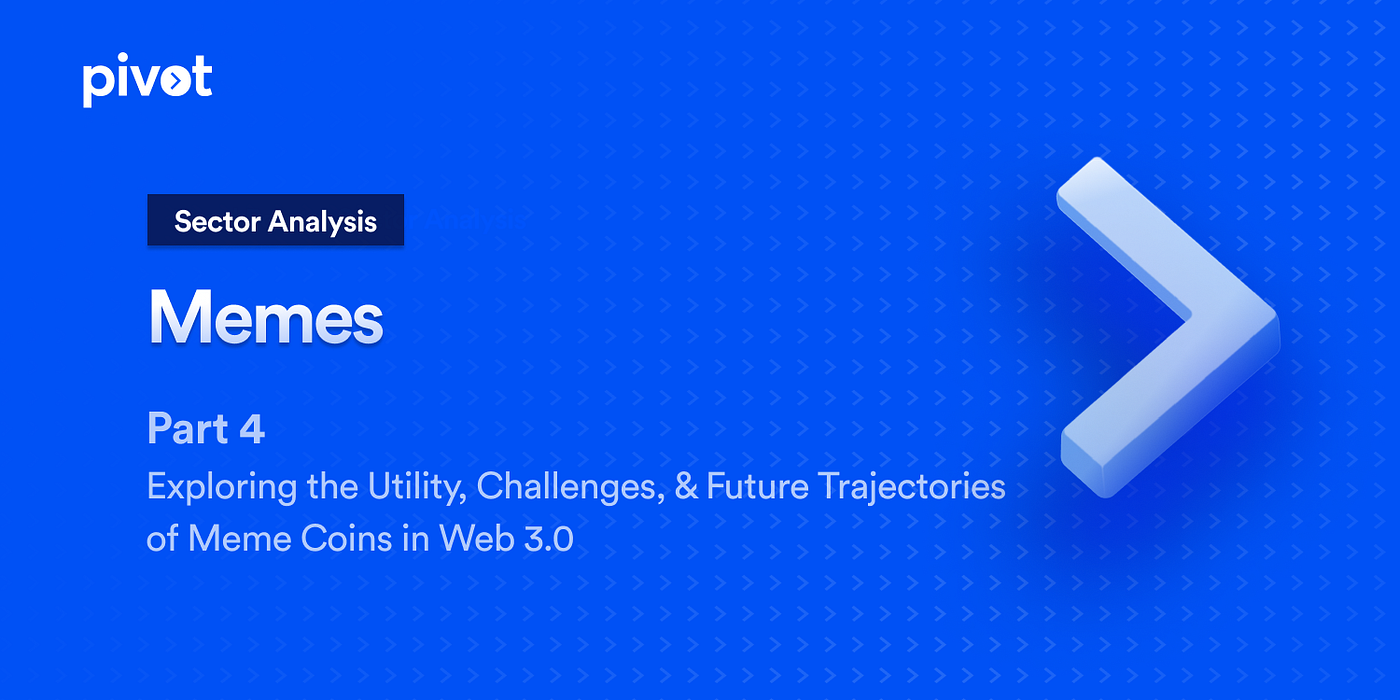 pivot

Sector Analysis

Memes

Part 4

Exploring the Utility, Challenges, & Future Trajectories of Meme Coins in Web 3.0